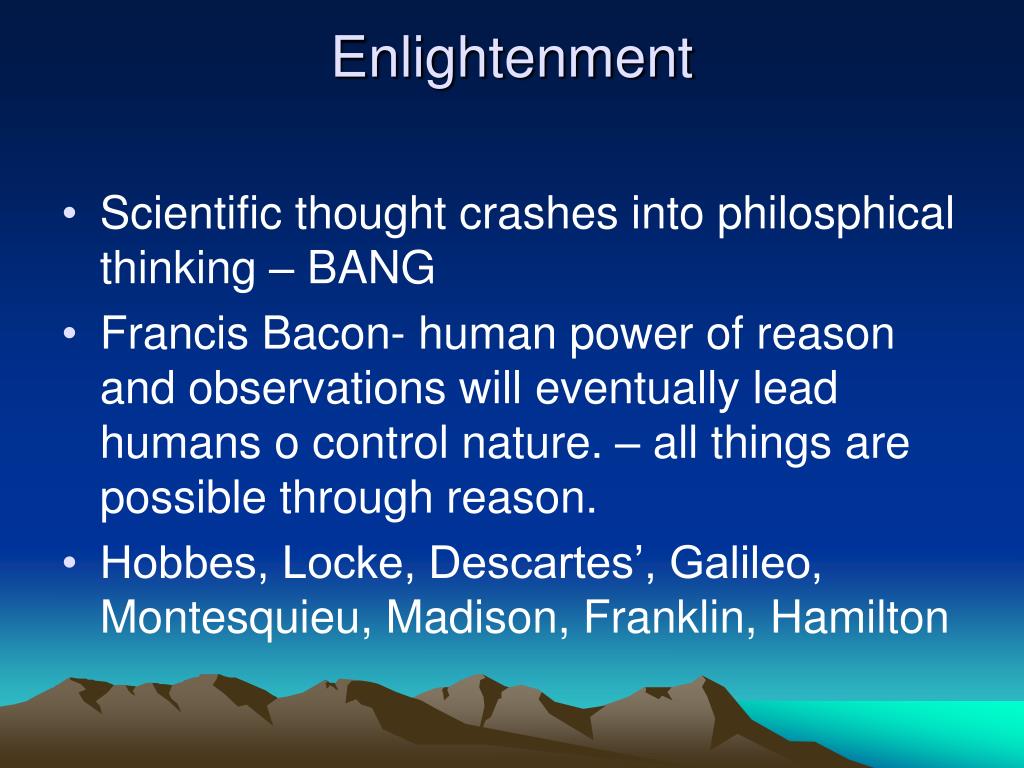 Enlightenment

• Scientific thought crashes into philosphical thinking – BANG
• Francis Bacon- human power of reason and observations will eventually lead humans o control nature. – all things are possible through reason.
• Hobbes, Locke, Descartes’, Galileo, Montesquieu, Madison, Franklin, Hamilton